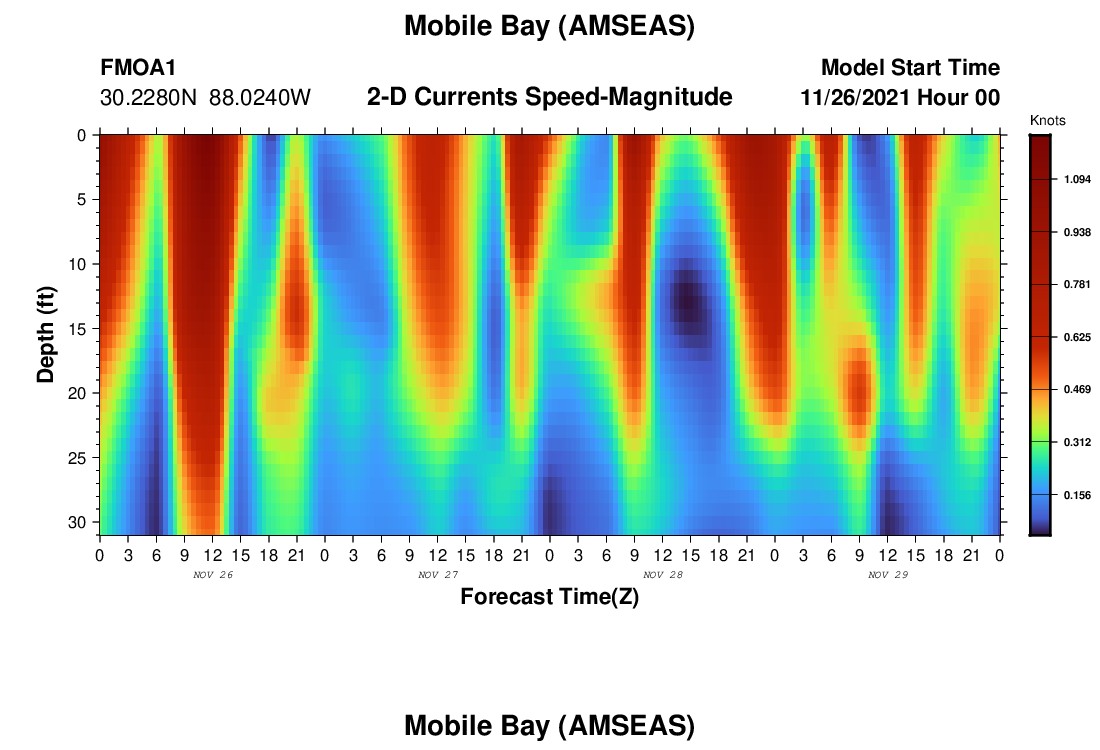 Mobile Bay (AMSEAS)

FMOA1
30.2280N 88.0240W

2-D Currents Speed-Magnitude

Model Start Time
11/26/2021 Hour 00

Knots
1.094
0.938
0.781
0.625
0.469
0.312
0.156

Depth (ft)
0
5
10
15
20
25
30

0 3 6 9 12 15 18 21 0 3 6 9 12 15 18 21 0 3 6 9 12 15 18 21 0 3 6 9 12 15 18 21 0
NOV 26
NOV 27
NOV 28
NOV 29

Forecast Time(Z)

Mobile Bay (AMSEAS)